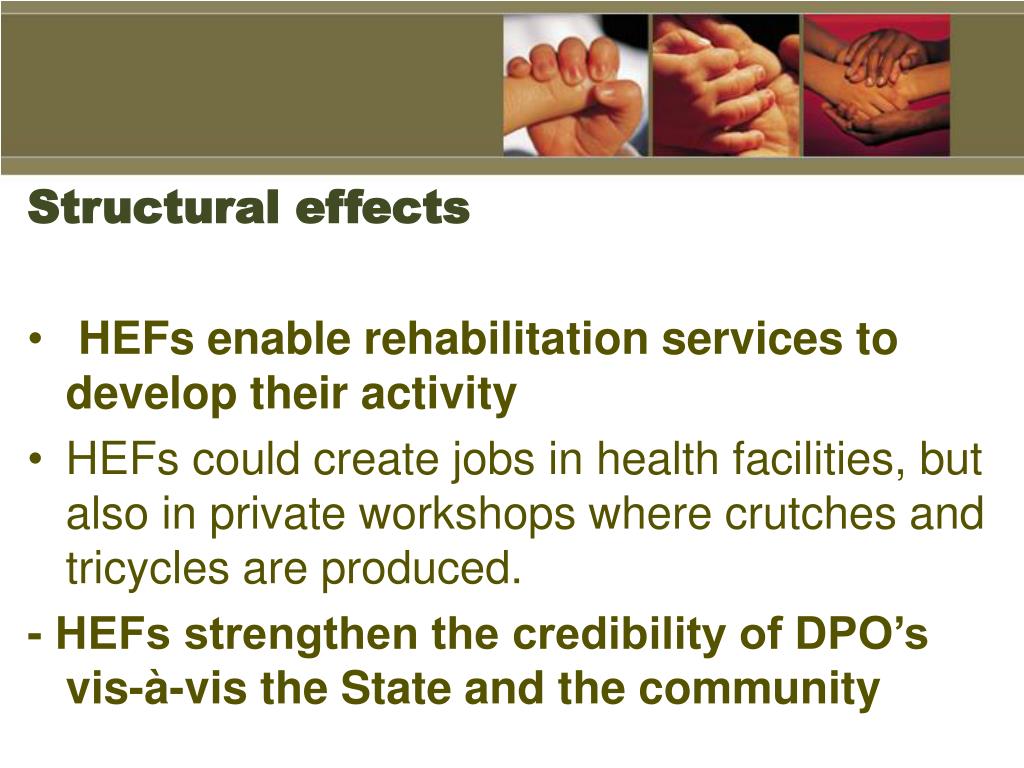 Structural effects

• HEFs enable rehabilitation services to develop their activity

• HEFs could create jobs in health facilities, but also in private workshops where crutches and tricycles are produced.

- HEFs strengthen the credibility of DPO’s vis-à-vis the State and the community